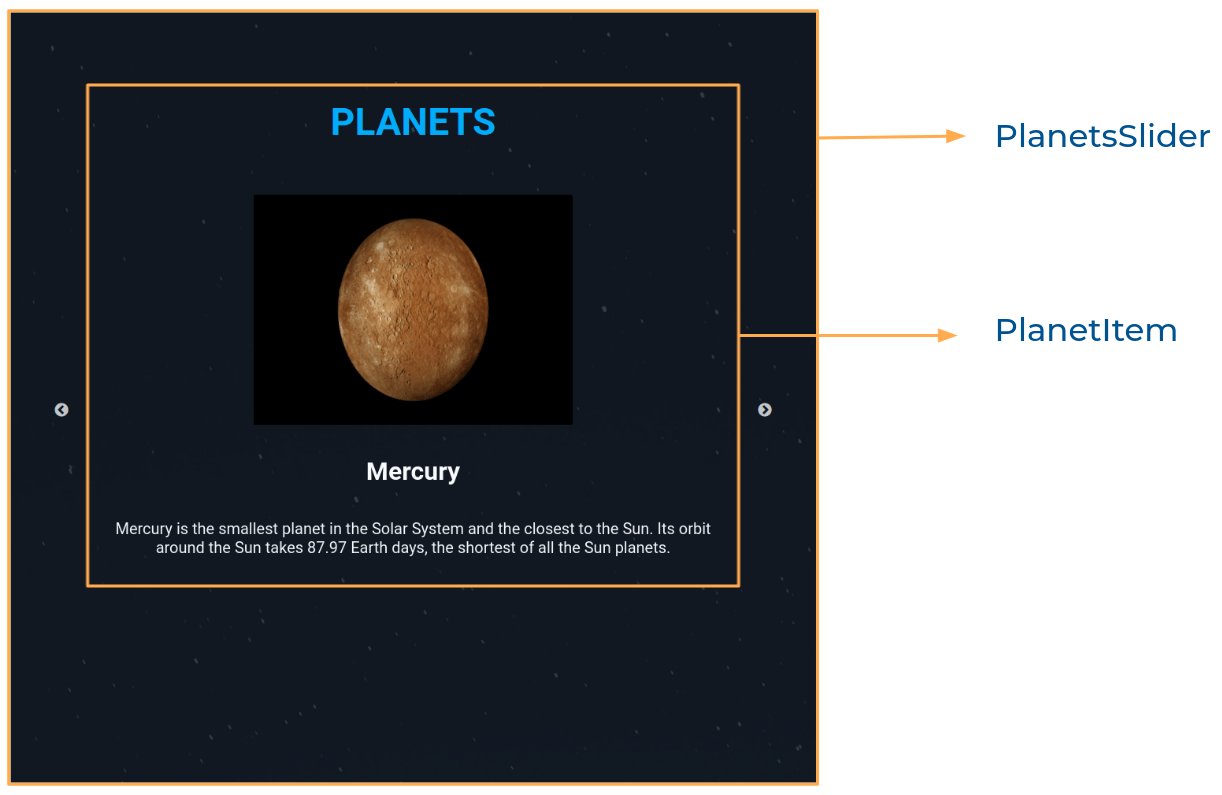 PLANETS

Mercury

Mercury is the smallest planet in the Solar System and the closest to the Sun. Its orbit around the Sun takes 87.97 Earth days, the shortest of all the Sun planets.

PlanetsSlider

PlanetItem